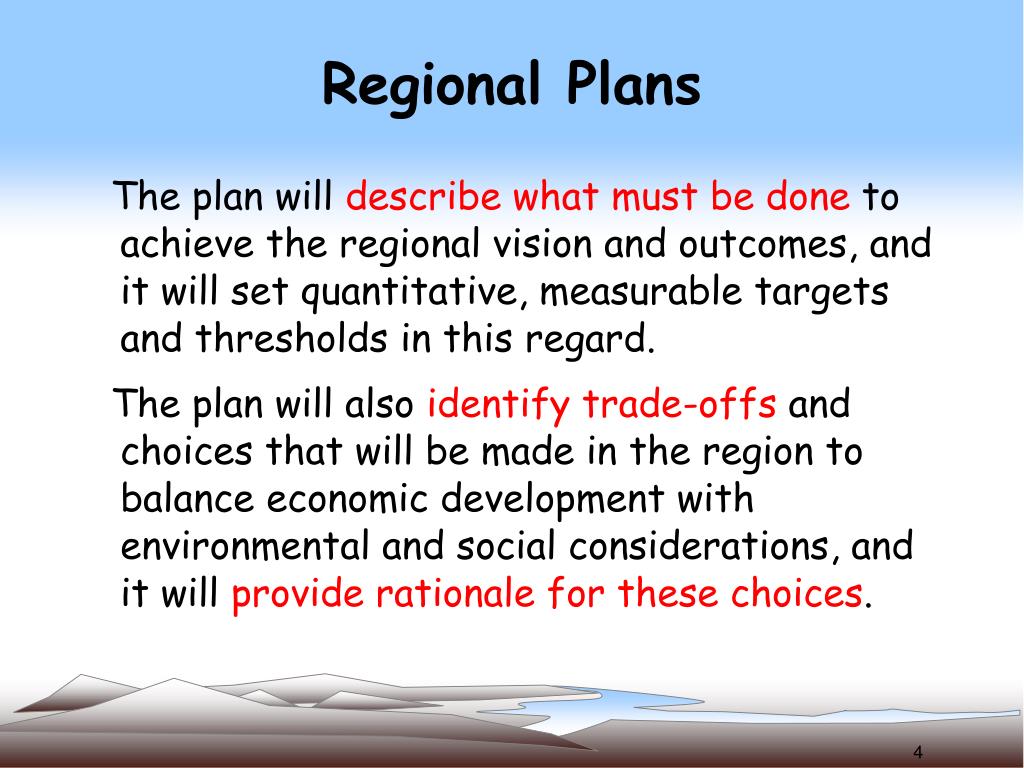 Regional Plans

The plan will describe what must be done to achieve the regional vision and outcomes, and it will set quantitative, measurable targets and thresholds in this regard.

The plan will also identify trade-offs and choices that will be made in the region to balance economic development with environmental and social considerations, and it will provide rationale for these choices.

4